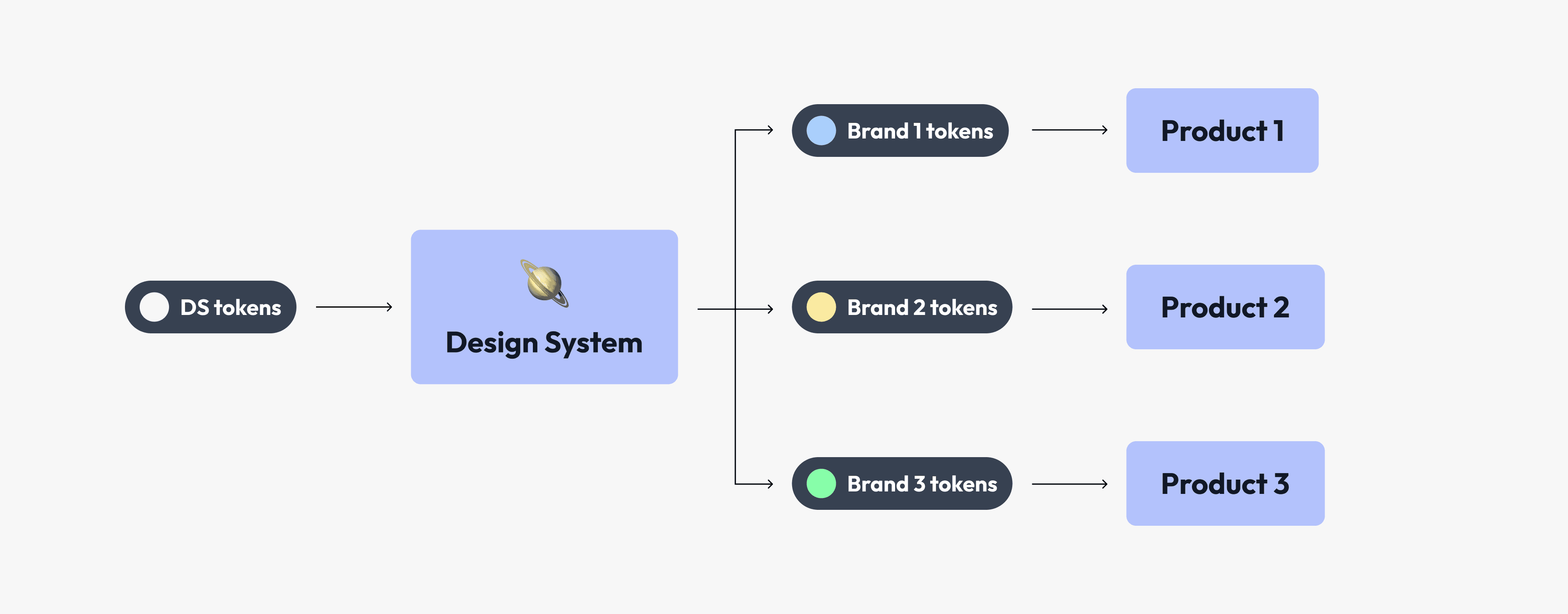 DS tokens

Design System

Brand 1 tokens

Brand 2 tokens

Brand 3 tokens

Product 1

Product 2

Product 3